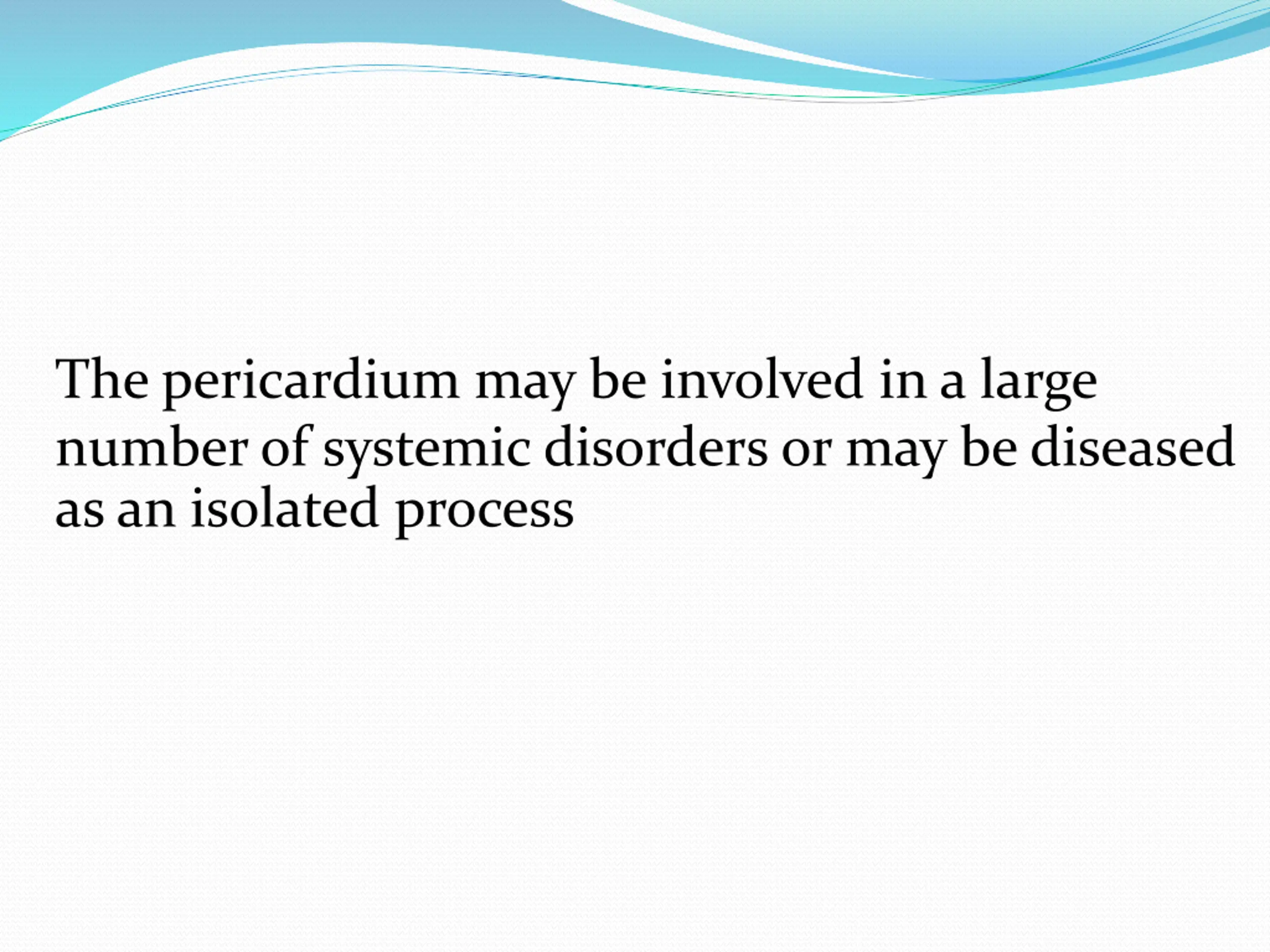 The pericardium may be involved in a large number of systemic disorders or may be diseased as an isolated process